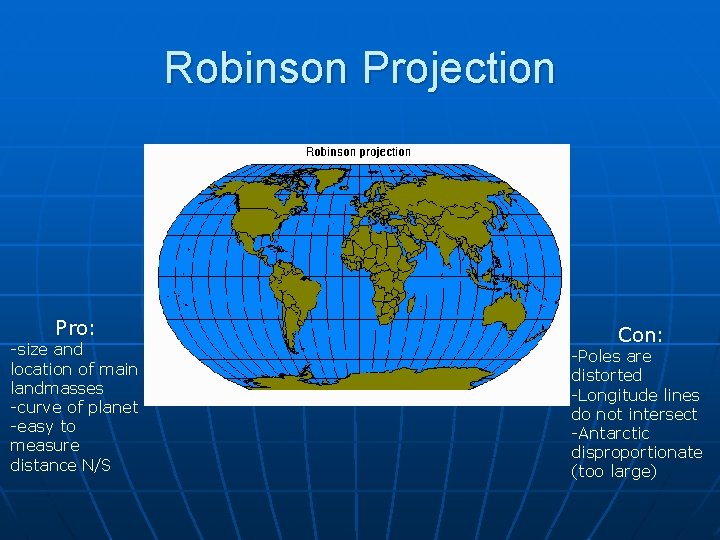 Robinson Projection

Robinson projection

Pro:
-size and location of main landmasses
-curve of planet
-easy to measure distance N/S

Con:
-Poles are distorted
-Longitude lines do not intersect
-Antarctic disproportionate (too large)